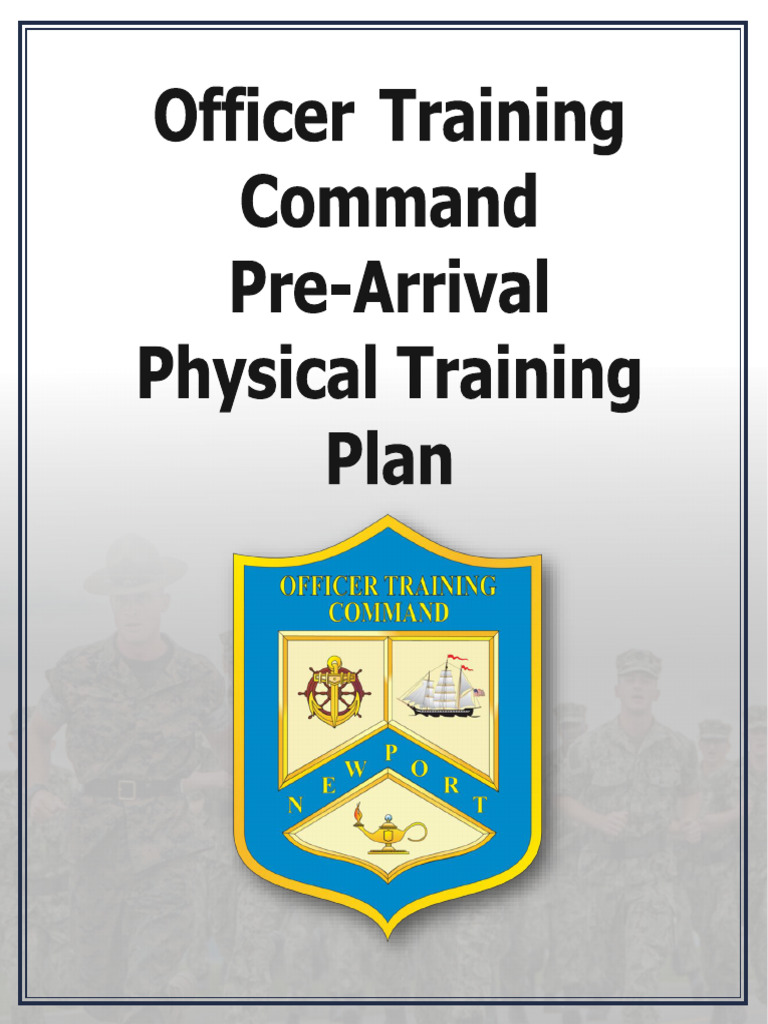 Officer Training Command Pre-Arrival Physical Training Plan

OFFICER TRAINING COMMAND

NEWPORT